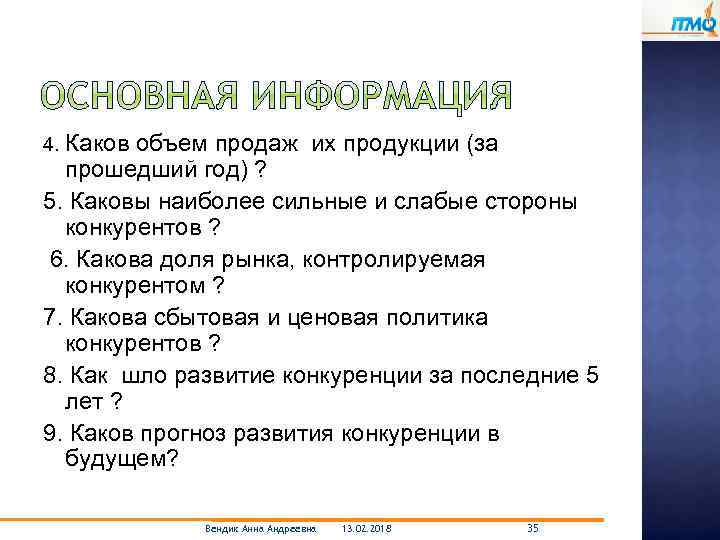 ITMO

ОСНОВНАЯ ИНФОРМАЦИЯ

4. Каков объем продаж  их продукции (за прошедший год) ?

5. Каковы наиболее сильные и слабые стороны конкурентов ?

6. Какова доля рынка, контролируемая конкурентом ?

7. Какова сбытовая и ценовая политика конкурентов ?

8. Как  шло развитие конкуренции за последние 5 лет ?

9. Каков прогноз развития конкуренции в будущем?

Вендик Анна Андреевна 13.02.2018 35